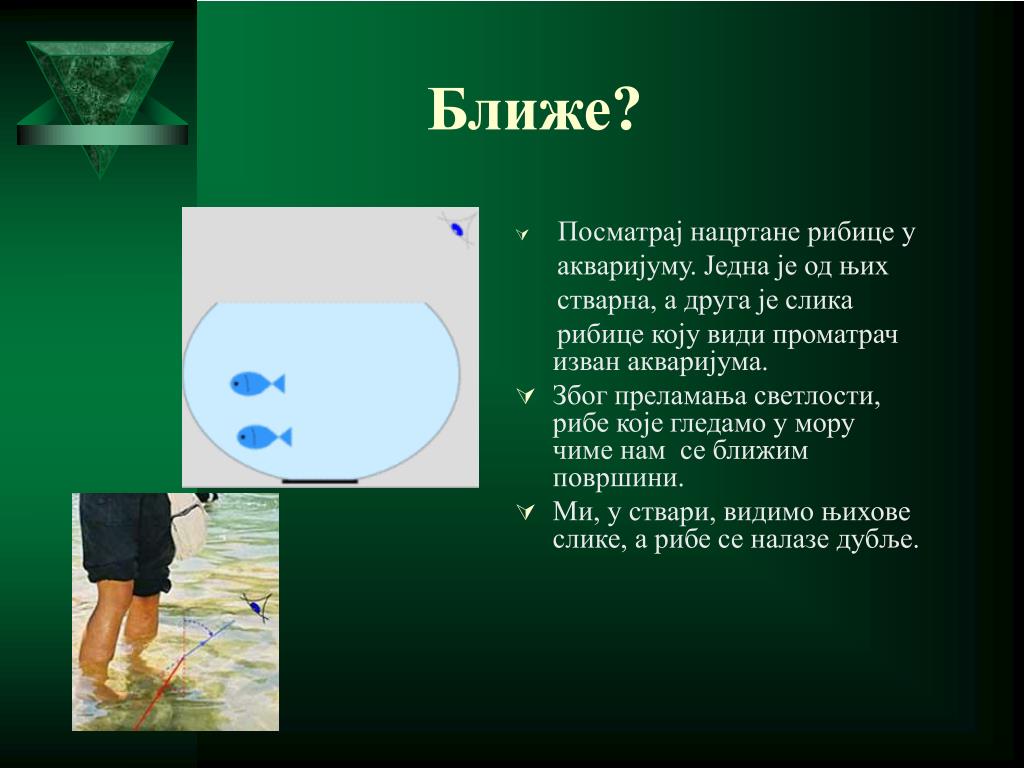 Ближе?

Посматрај нацртане рибице у акваријуму. Једна је од њих стварна, а друга је слика рибице коју види проматрач изван акваријума.

Због преламања светлости, рибе које гледамо у мору чиме нам се ближим површини.

Ми, у ствари, видимо њихове слике, а рибе се налазе дубље.